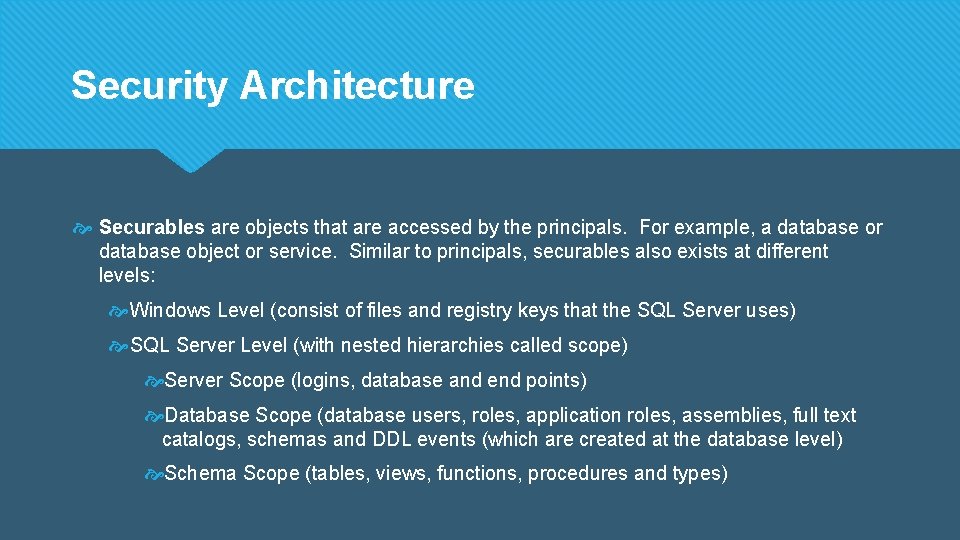 Security Architecture

Securables are objects that are accessed by the principals. For example, a database or database object or service. Similar to principals, securables also exists at different levels:

Windows Level (consist of files and registry keys that the SQL Server uses)

SQL Server Level (with nested hierarchies called scope)

Server Scope (logins, database and end points)

Database Scope (database users, roles, application roles, assemblies, full text catalogs, schemas and DDL events (which are created at the database level)

Schema Scope (tables, views, functions, procedures and types)